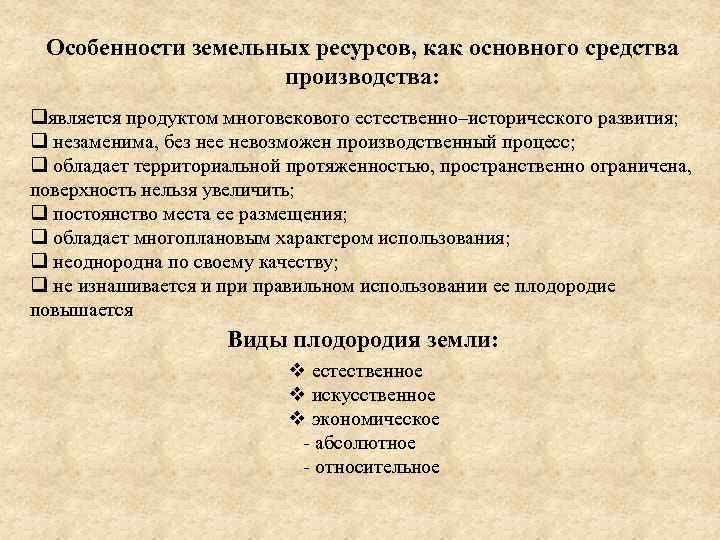 Особенности земельных ресурсов, как основного средства производства:

❑является продуктом многовекового естественно–исторического развития;
❑ незаменима, без нее невозможен производственный процесс;
❑ обладает территориальной протяженностью, пространственно ограничена, поверхность нельзя увеличить;
❑ постоянство места ее размещения;
❑ обладает многоплановым характером использования;
❑ неоднородна по своему качеству;
❑ не изнашивается и при правильном использовании ее плодородие повышается

Виды плодородия земли:

❖ естественное
❖ искусственное
❖ экономическое
- абсолютное
- относительное